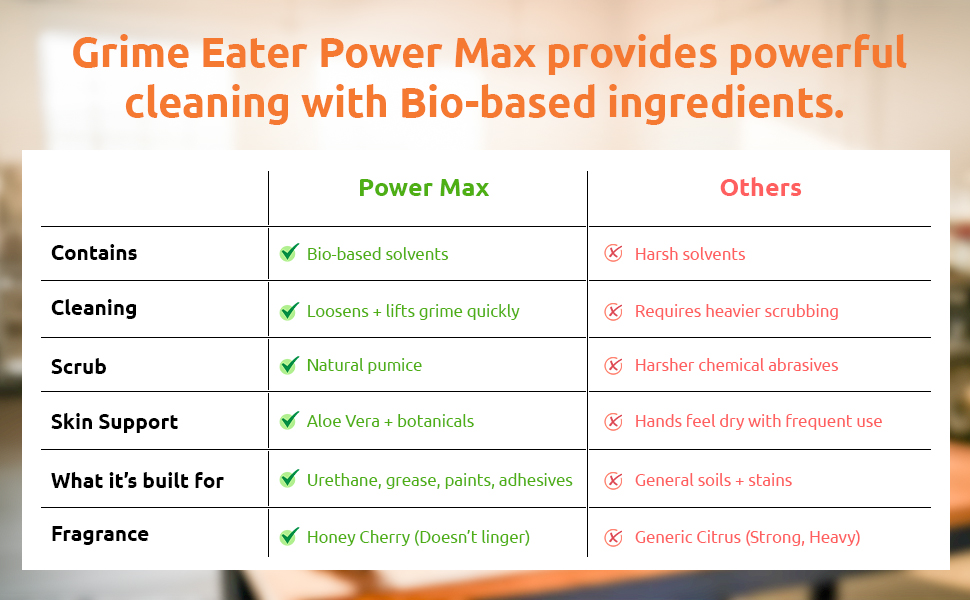 Grime Eater Power Max provides powerful cleaning with Bio-based ingredients.

| | Power Max | Others |
|---|---|---|
| Contains | Bio-based solvents | Harsh solvents |
| Cleaning | Loosens + lifts grime quickly | Requires heavier scrubbing |
| Scrub | Natural pumice | Harsher chemical abrasives |
| Skin Support | Aloe Vera + botanicals | Hands feel dry with frequent use |
| What it's built for | Urethane, grease, paints, adhesives | General soils + stains |
| Fragrance | Honey Cherry (Doesn't linger) | Generic Citrus (Strong, Heavy) |